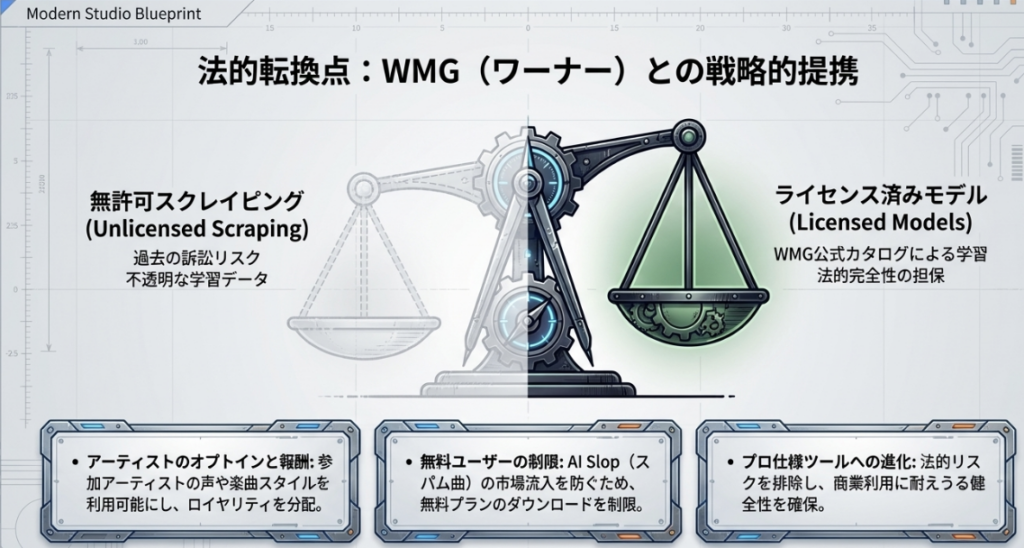 Modern Studio Blueprint

法的転換点：WMG（ワーナー）との戦略的提携

無許可スクレイピング
(Unlicensed Scraping)
過去の訴訟リスク
不透明な学習データ

ライセンス済みモデル
(Licensed Models)
WMG公式カタログによる学習
法的完全性の担保

• アーティストのオプトインと報酬: 参加アーティストの声や楽曲スタイルを利用可能にし、ロイヤリティを分配。

• 無料ユーザーの制限: AI Slop（スパム曲）の市場流入を防ぐため、無料プランのダウンロードを制限。

• プロ仕様ツールへの進化: 法的リスクを排除し、商業利用に耐えうる健全性を確保。